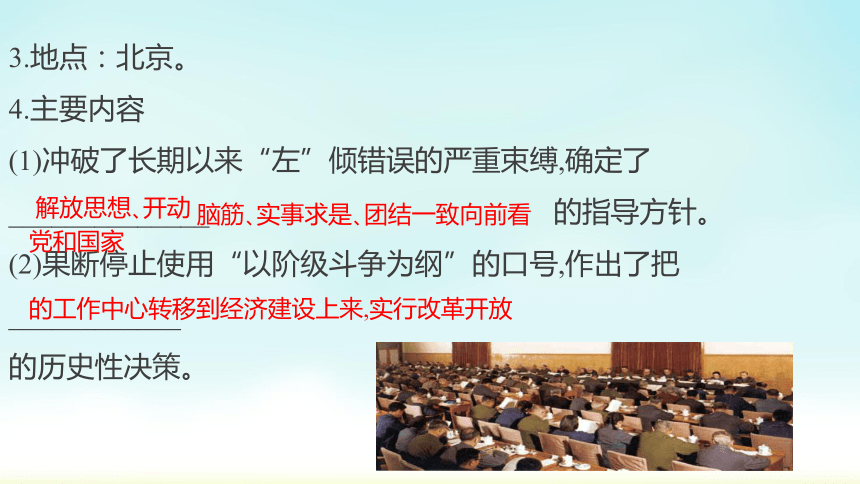 3.地点：北京。

4.主要内容

(1)冲破了长期以来“左”倾错误的严重束缚,确定了解放思想、开动脑筋、实事求是、团结一致向前看的指导方针。

(2)果断停止使用“以阶级斗争为纲”的口号,作出了把党和国家的工作中心转移到经济建设上来,实行改革开放的历史性决策。